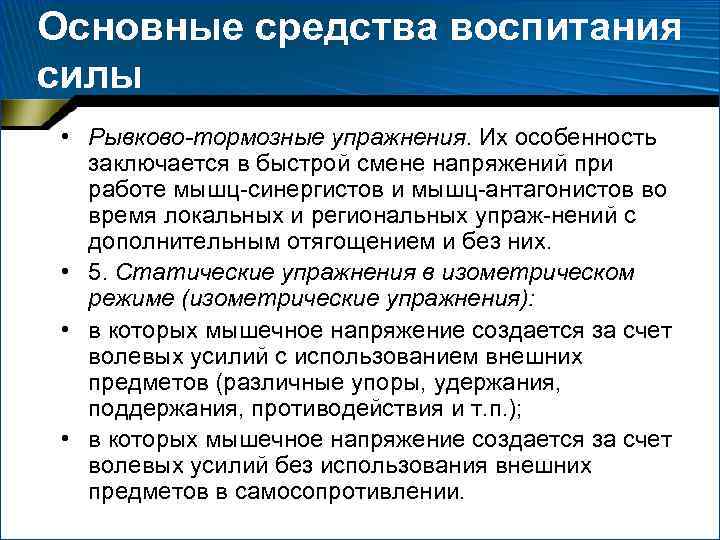 Основные средства воспитания силы

• Рывково-тормозные упражнения. Их особенность заключается в быстрой смене напряжений при работе мышц-синергистов и мышц-антагонистов во время локальных и региональных упраж-нений с дополнительным отягощением и без них.
• 5. Статические упражнения в изометрическом режиме (изометрические упражнения):
• в которых мышечное напряжение создается за счет волевых усилий с использованием внешних предметов (различные упоры, удержания, поддержания, противодействия и т.п.);
• в которых мышечное напряжение создается за счет волевых усилий без использования внешних предметов в самосопротивлении.